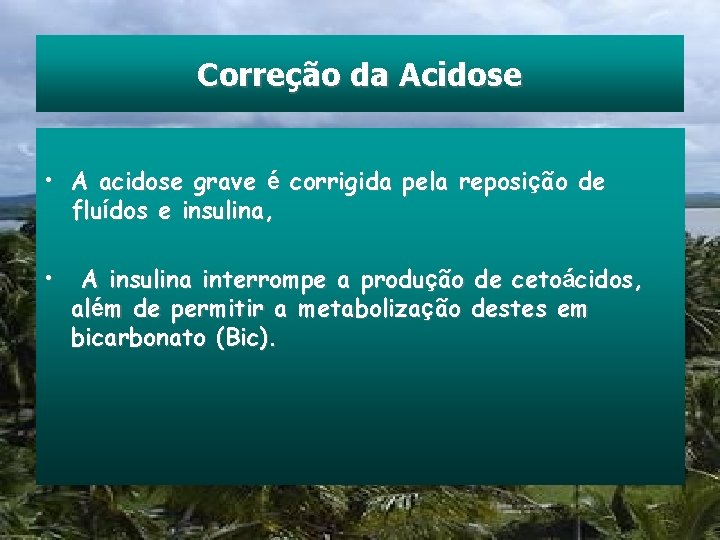 Correção da Acidose

• A acidose grave é corrigida pela reposição de fluídos e insulina,

• A insulina interrompe a produção de cetoácidos, além de permitir a metabolização destes em bicarbonato (Bic).